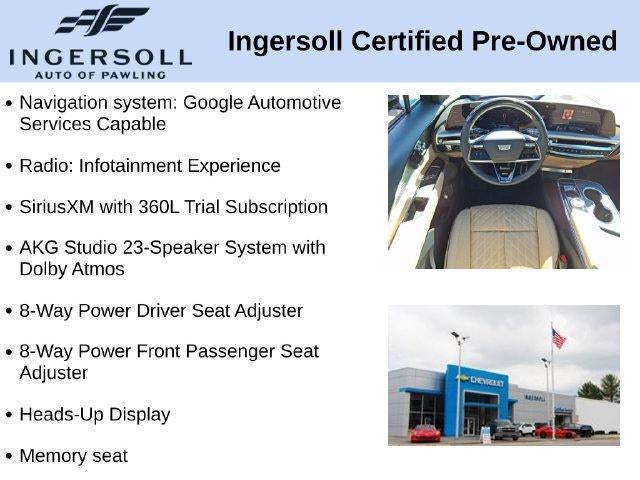 INGERSOLL
AUTO OF PAWLING

Ingersoll Certified Pre-Owned

• Navigation system: Google Automotive Services Capable

• Radio: Infotainment Experience

• SiriusXM with 360L Trial Subscription

• AKG Studio 23-Speaker System with Dolby Atmos

• 8-Way Power Driver Seat Adjuster

• 8-Way Power Front Passenger Seat Adjuster

• Heads-Up Display

• Memory seat

CHEVROLET